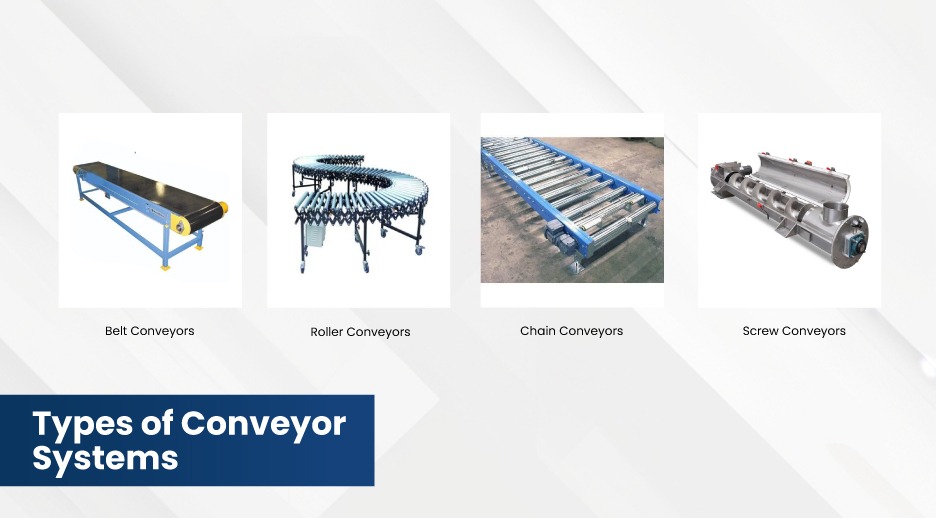 Belt Conveyors

Roller Conveyors

Chain Conveyors

Screw Conveyors

Types of Conveyor Systems